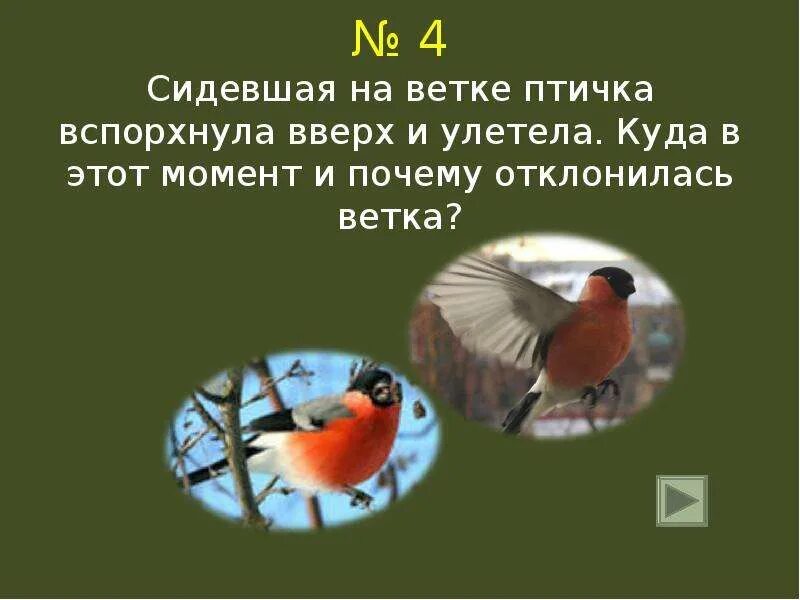 № 4

Сидевшая на ветке птичка вспорхнула вверх и улетела. Куда в этот момент и почему отклонилась ветка?